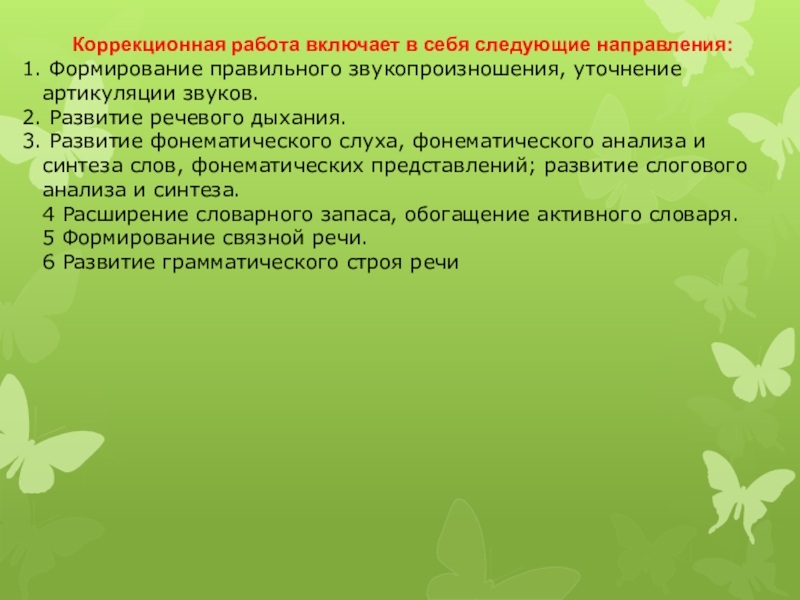 Коррекционная работа включает в себя следующие направления:

1. Формирование правильного звукопроизношения, уточнение артикуляции звуков.
2. Развитие речевого дыхания.
3. Развитие фонематического слуха, фонематического анализа и синтеза слов, фонематических представлений; развитие слогового анализа и синтеза.
4 Расширение словарного запаса, обогащение активного словаря.
5 Формирование связной речи.
6 Развитие грамматического строя речи